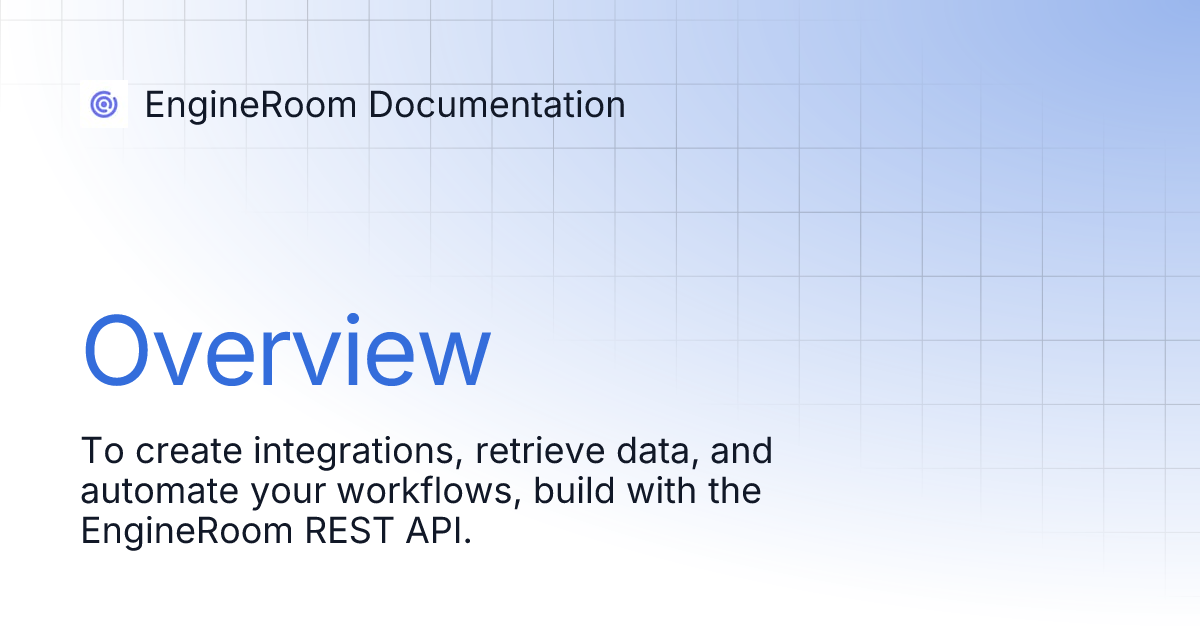 EngineRoom Documentation

Overview

To create integrations, retrieve data, and automate your workflows, build with the EngineRoom REST API.